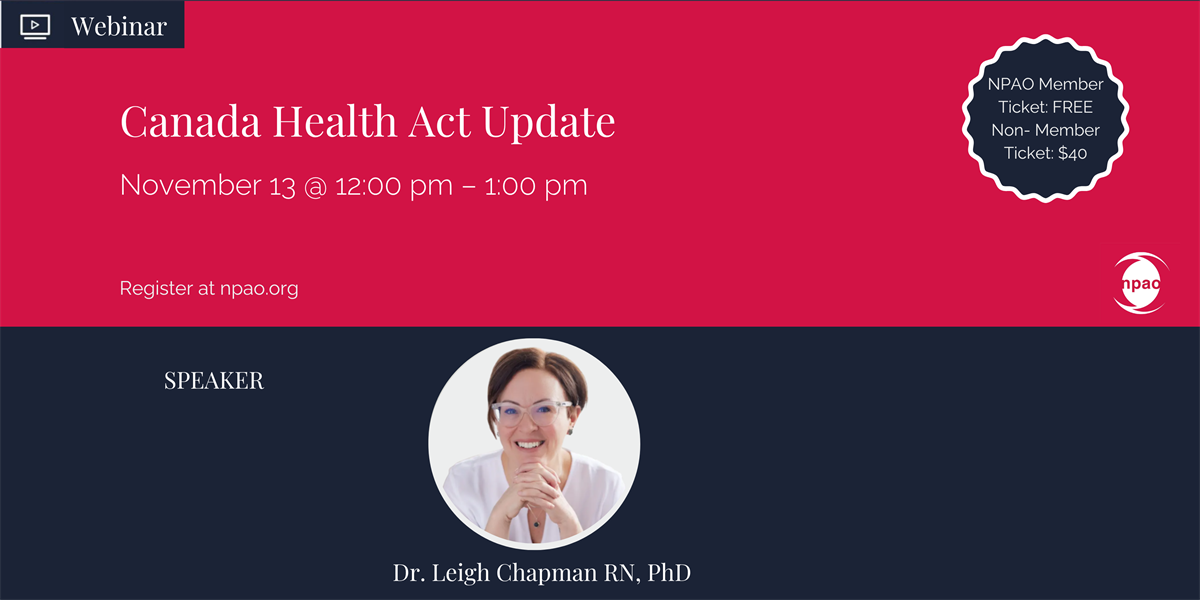 Webinar

Canada Health Act Update

November 13 @ 12:00 pm – 1:00 pm

NPAO Member Ticket: FREE Non- Member Ticket: $40

Register at npao.org

npao

SPEAKER

Dr. Leigh Chapman RN, PhD